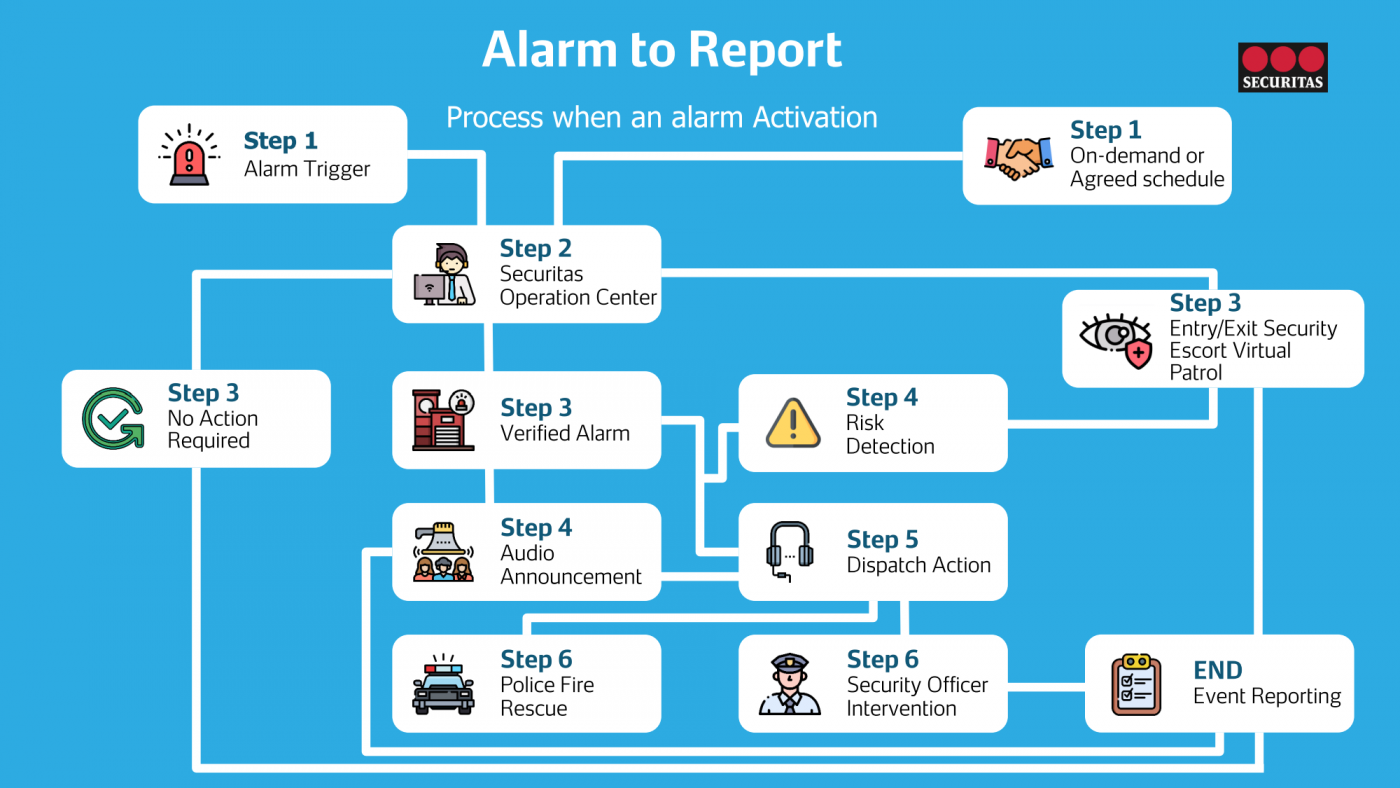 Alarm to Report

SECURITAS

Process when an alarm Activation

Step 1
Alarm Trigger

Step 1
On-demand or Agreed schedule

Step 2
Securitas Operation Center

Step 3
Entry/Exit Security Escort Virtual Patrol

Step 3
No Action Required

Step 3
Verified Alarm

Step 4
Risk Detection

Step 4
Audio Announcement

Step 5
Dispatch Action

Step 6
Police Fire Rescue

Step 6
Security Officer Intervention

END
Event Reporting